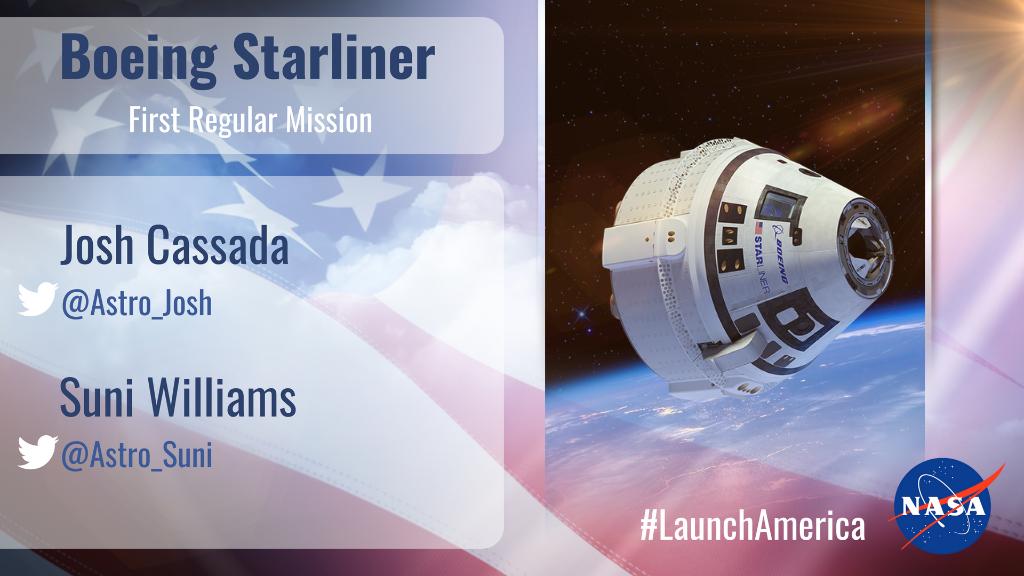 Boeing Starliner

First Regular Mission

Josh Cassada

@Astro_Josh

Suni Williams

@Astro_Suni

BOEING

STARLINER

#LaunchAmerica

NASA